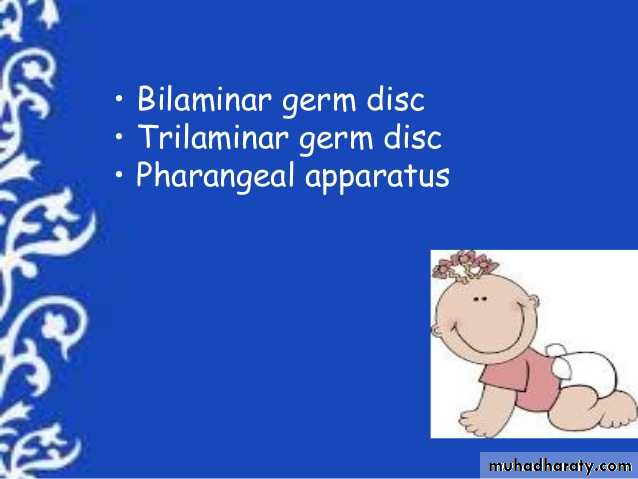 • Bilaminar germ disc
• Trilaminar germ disc
• Pharangeal apparatus

muhadharaty.com